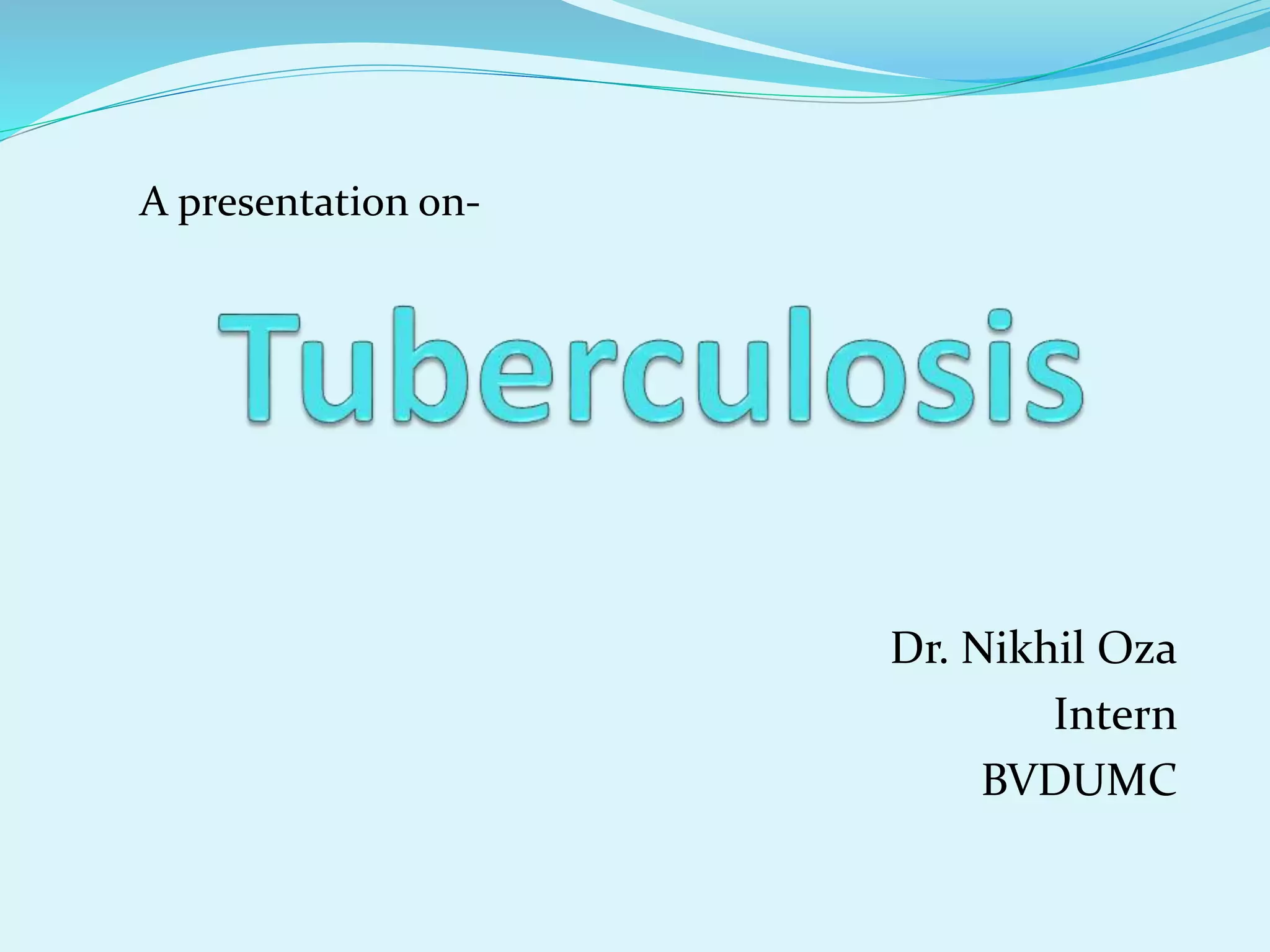 A presentation on-

Tuberculosis

Dr. Nikhil Oza
Intern
BVDUMC